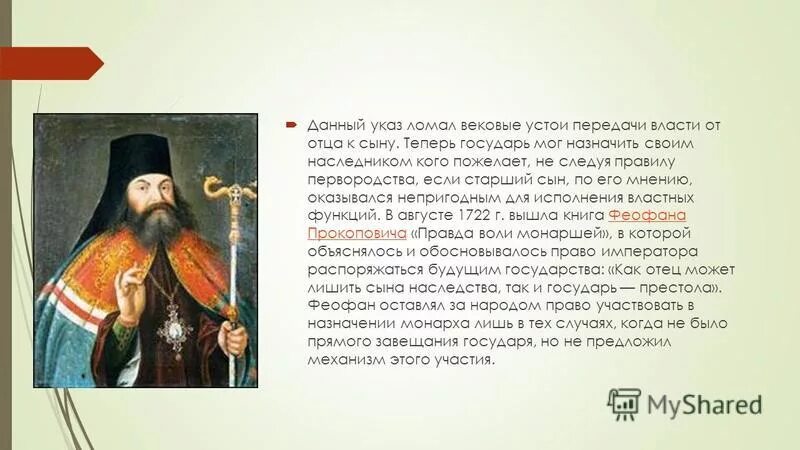 Данный указ ломал вековые устои передачи власти от отца к сыну. Теперь государь мог назначить своим наследником кого пожелает, не следуя правилу первородства, если старший сын, по его мнению, оказывался непригодным для исполнения властных функций. В августе 1722 г. вышла книга Феофана Прокоповича «Правда воли монаршей», в которой объяснялось и обосновывалось право императора распоряжаться будущим государства: «Как отец может лишить сына наследства, так и государь — престола». Феофан оставлял за народом право участвовать в назначении монарха лишь в тех случаях, когда не было прямого завещания государя, но не предложил механизм этого участия.

MyShared